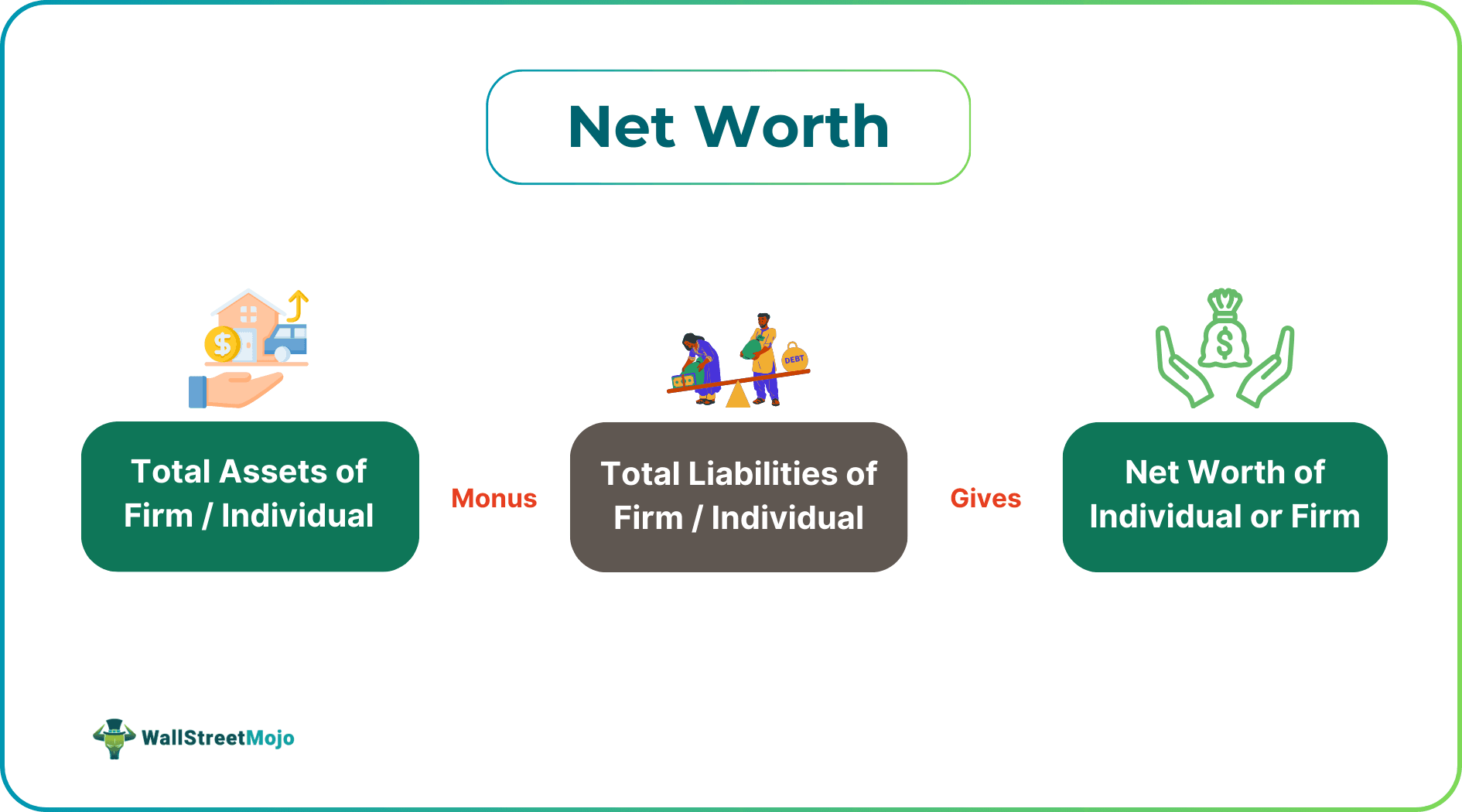 Net Worth

DEBT

Total Assets of Firm / Individual

Monus

Total Liabilities of Firm / Individual

Gives

Net Worth of Individual or Firm

WallStreetMojo